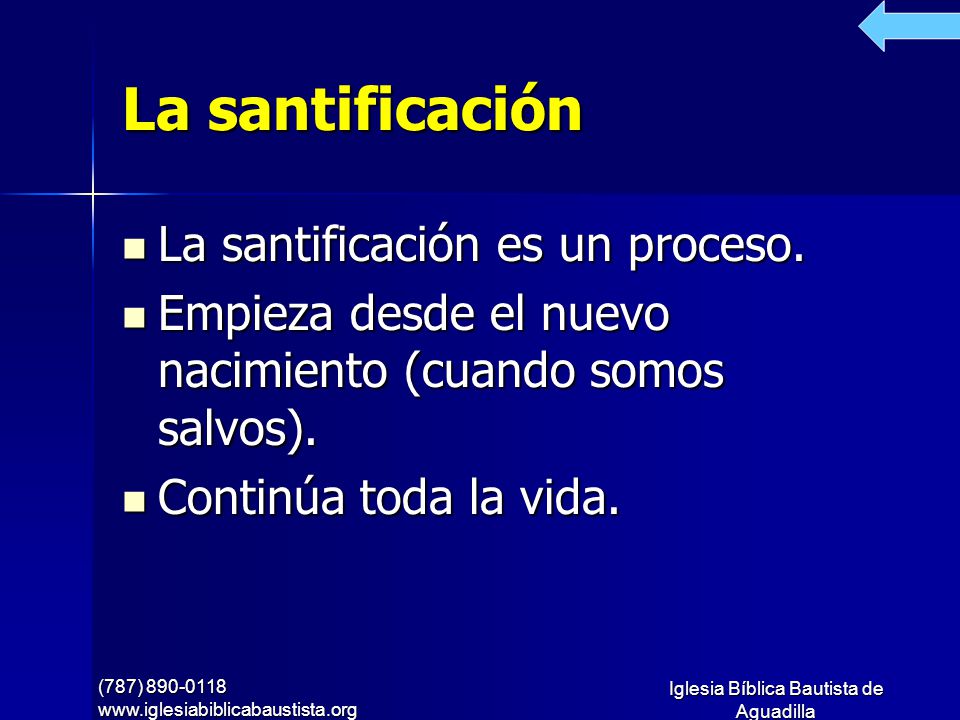 La santificación

- La santificación es un proceso.
- Empieza desde el nuevo nacimiento (cuando somos salvos).
- Continúa toda la vida.

(787) 890-0118
www.iglesiabiblicabaustista.org

Iglesia Bíblica Bautista de Aguadilla